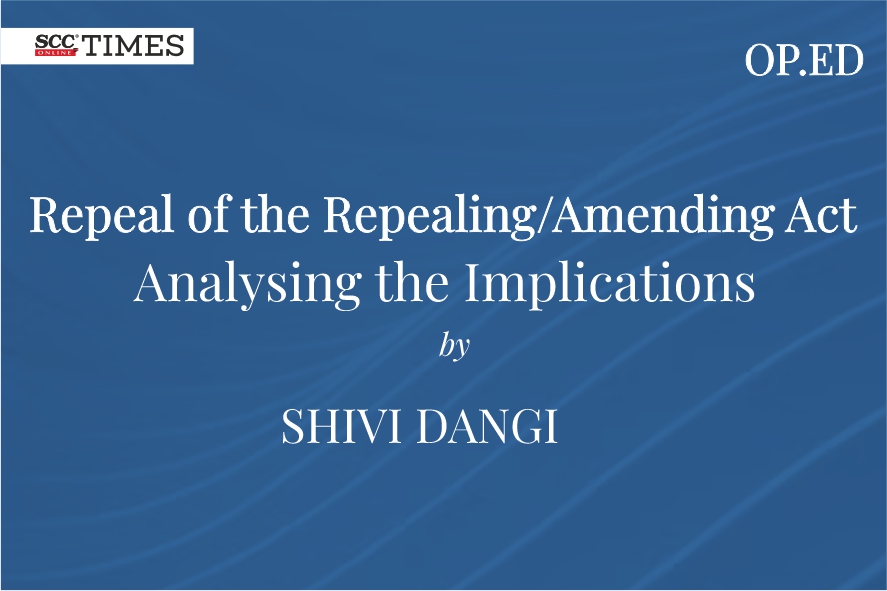 SCC ONLINE TIMES

OP.ED

Repeal of the Repealing/Amending Act
Analysing the Implications

by

SHIVI DANGI